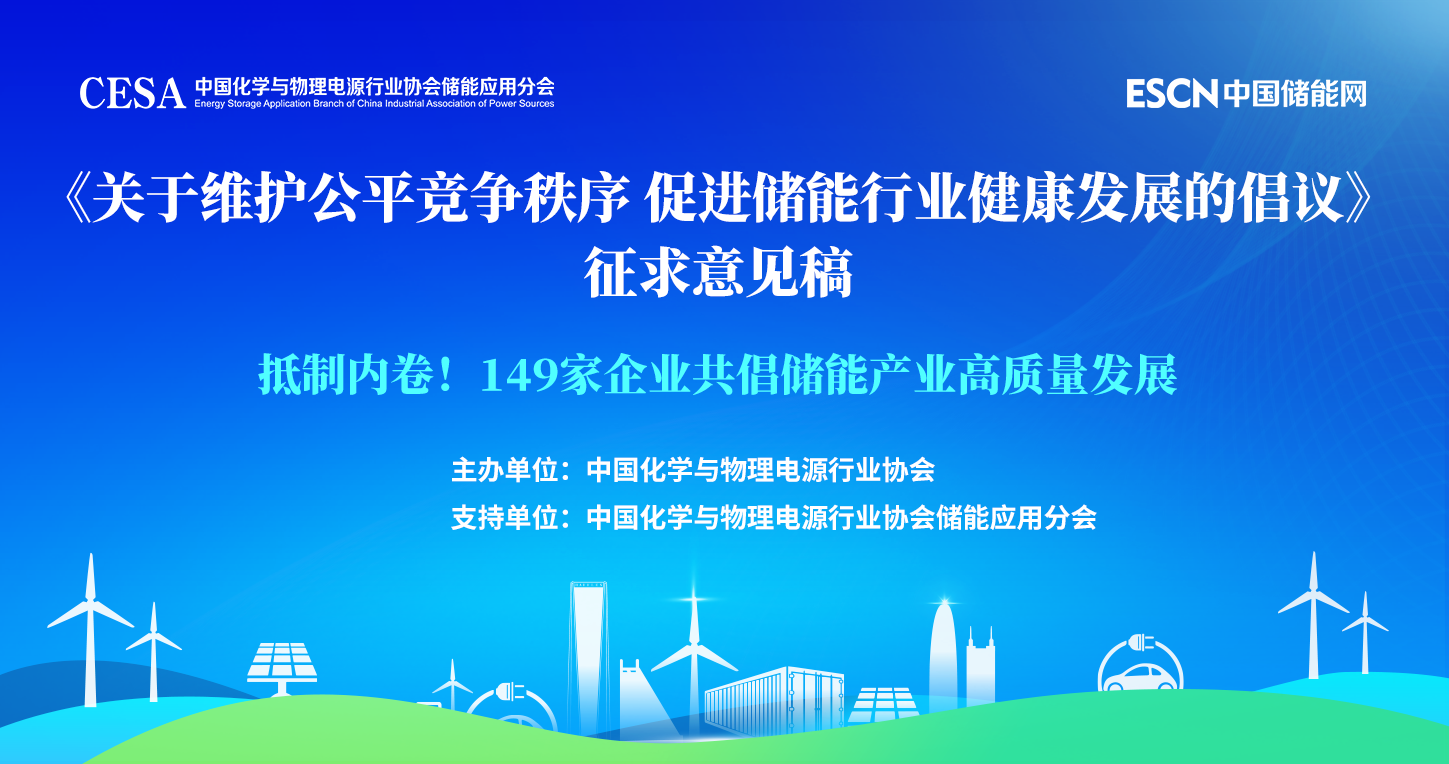 CESA 中国化学与物理电源行业协会储能应用分会
Energy Storage Application Branch of China Industrial Association of Power Sources

ESCN中国储能网

《关于维护公平竞争秩序 促进储能行业健康发展的倡议》
征求意见稿

抵制内卷！149家企业共倡储能产业高质量发展

主办单位：中国化学与物理电源行业协会
支持单位：中国化学与物理电源行业协会储能应用分会